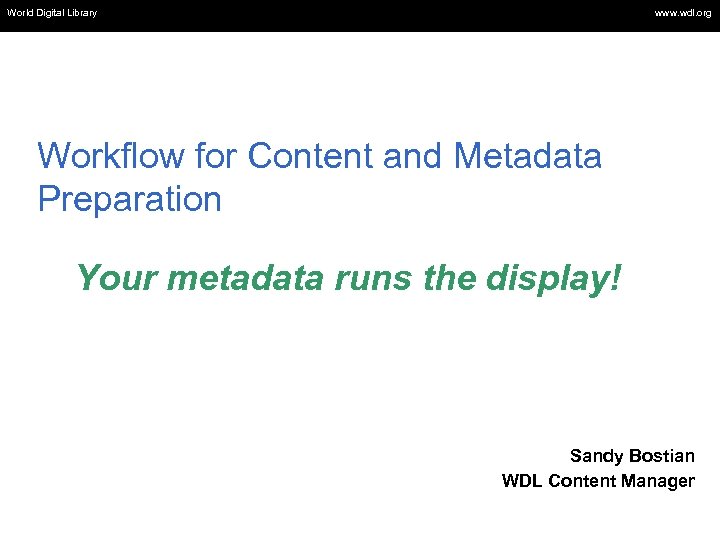 World Digital Library

www.wdl.org

Workflow for Content and Metadata Preparation

Your metadata runs the display!

Sandy Bostian
WDL Content Manager